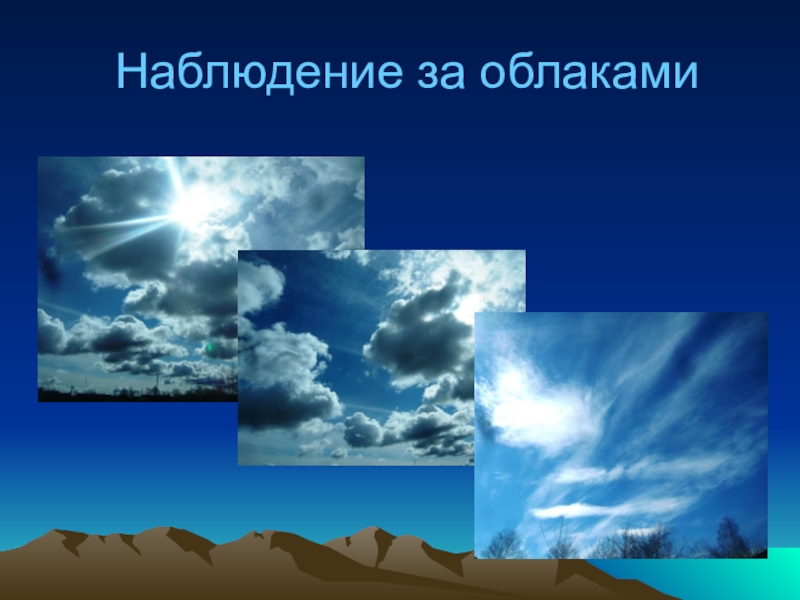 Наблюдение за облаками